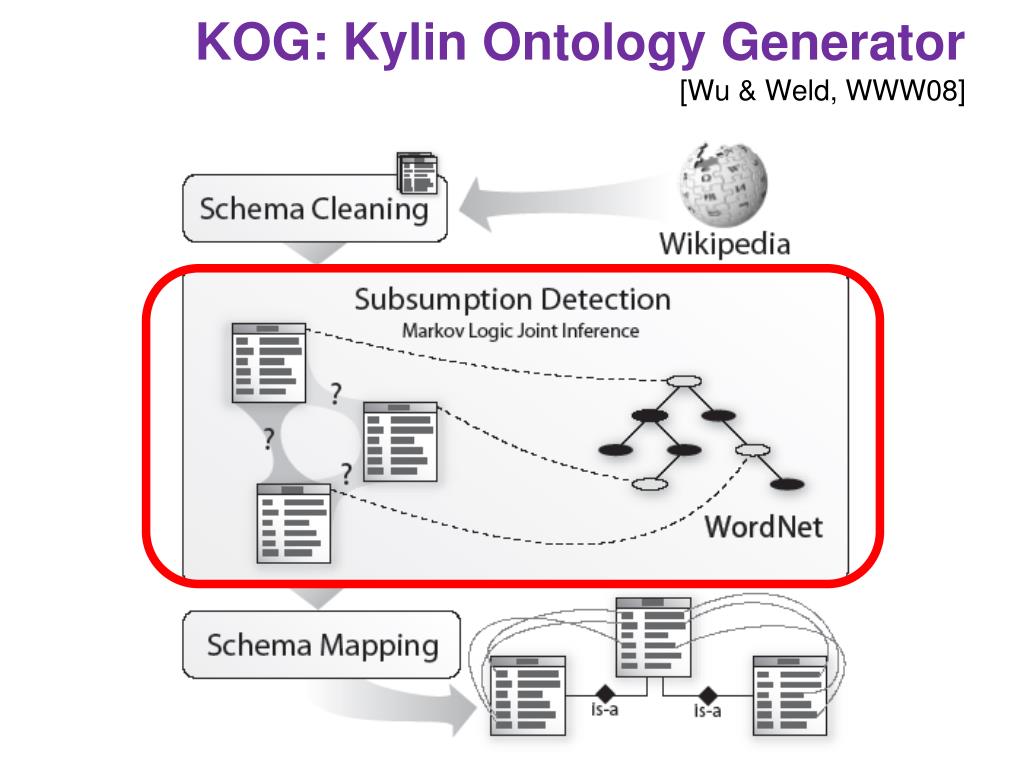 KOG: Kylin Ontology Generator
[Wu & Weld, WWW08]

Schema Cleaning

Wikipedia

Subsumption Detection
Markov Logic Joint Inference

?

?

?

WordNet

Schema Mapping

is-a

is-a